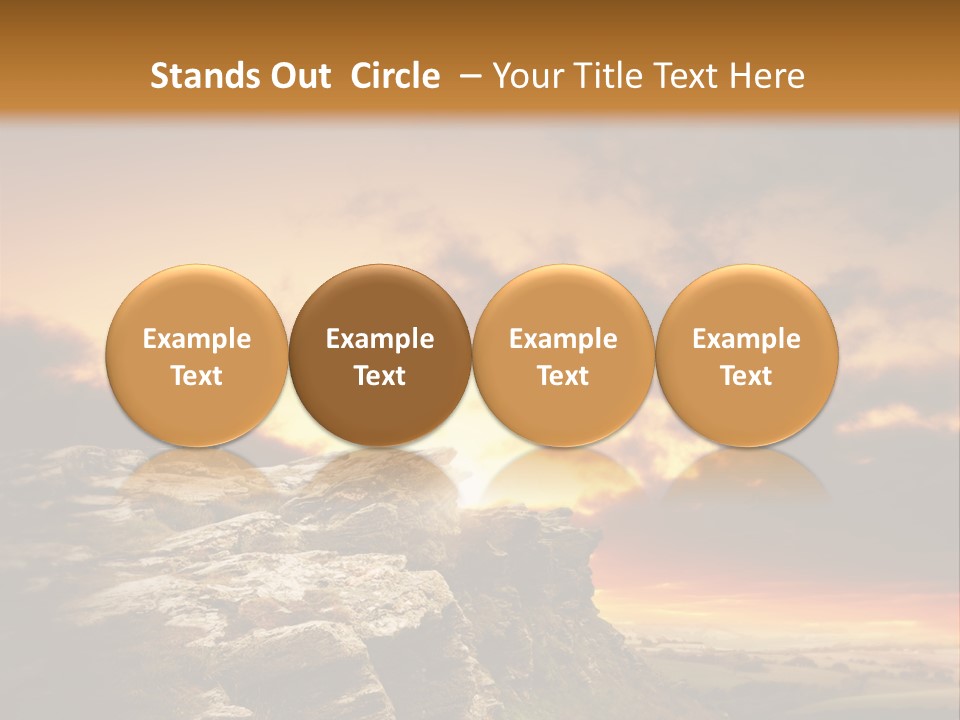 Stands Out Circle – Your Title Text Here

Example Text

Example Text

Example Text

Example Text